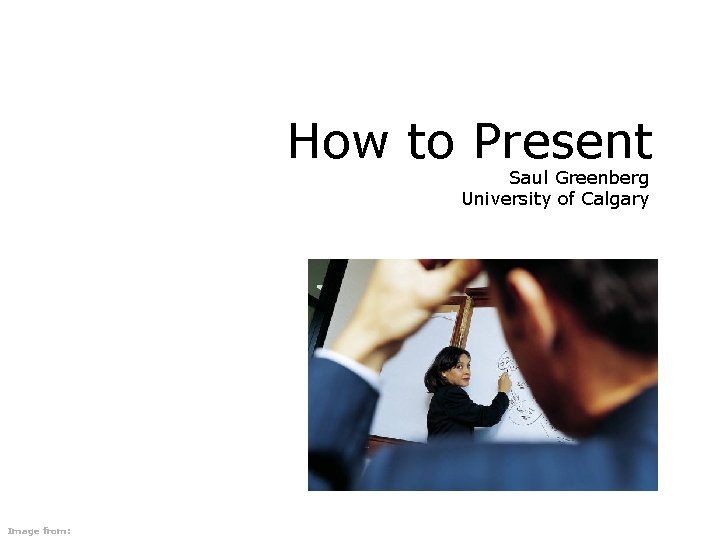 How to Present

Saul Greenberg
University of Calgary

Image from: